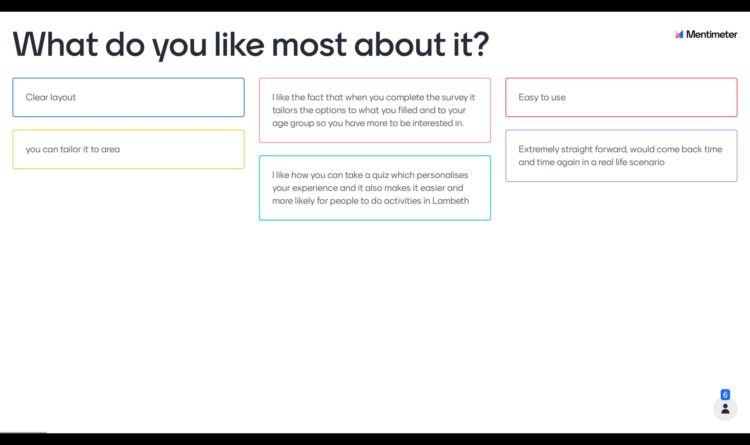 What do you like most about it?

Mentimeter

Clear layout

you can tailor it to area

I like the fact that when you complete the survey it tailors the options to what you filled and to your age group so you have more to be interested in.

I like how you can take a quiz which personalises your experience and it also makes it easier and more likely for people to do activities in Lambeth

Easy to use

Extremely straight forward, would come back time and time again in a real life scenario

6